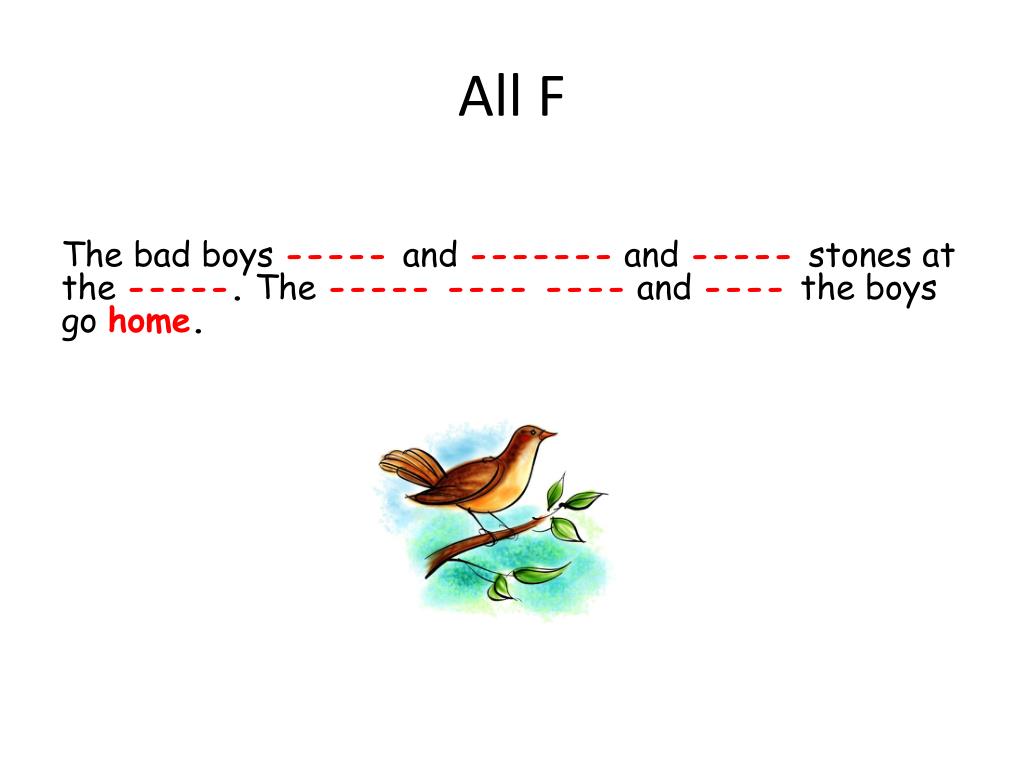 All F

The bad boys ----- and ------- and ----- stones at the -----. The ----- ---- ---- and ---- the boys go home.